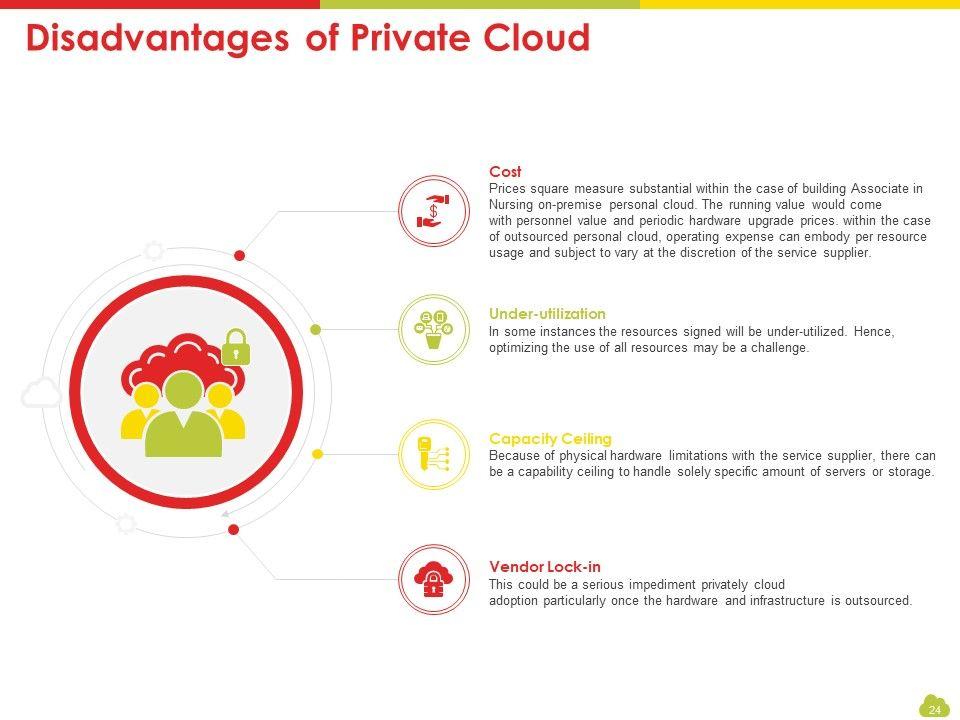 Disadvantages of Private Cloud

Cost
Prices square measure substantial within the case of building Associate in Nursing on-premise personal cloud. The running value would come with personnel value and periodic hardware upgrade prices. within the case of outsourced personal cloud, operating expense can embody per resource usage and subject to vary at the discretion of the service supplier.

Under-utilization
In some instances the resources signed will be under-utilized. Hence, optimizing the use of all resources may be a challenge.

Capacity Ceiling
Because of physical hardware limitations with the service supplier, there can be a capability ceiling to handle solely specific amount of servers or storage.

Vendor Lock-in
This could be a serious impediment privately cloud adoption particularly once the hardware and infrastructure is outsourced.

24